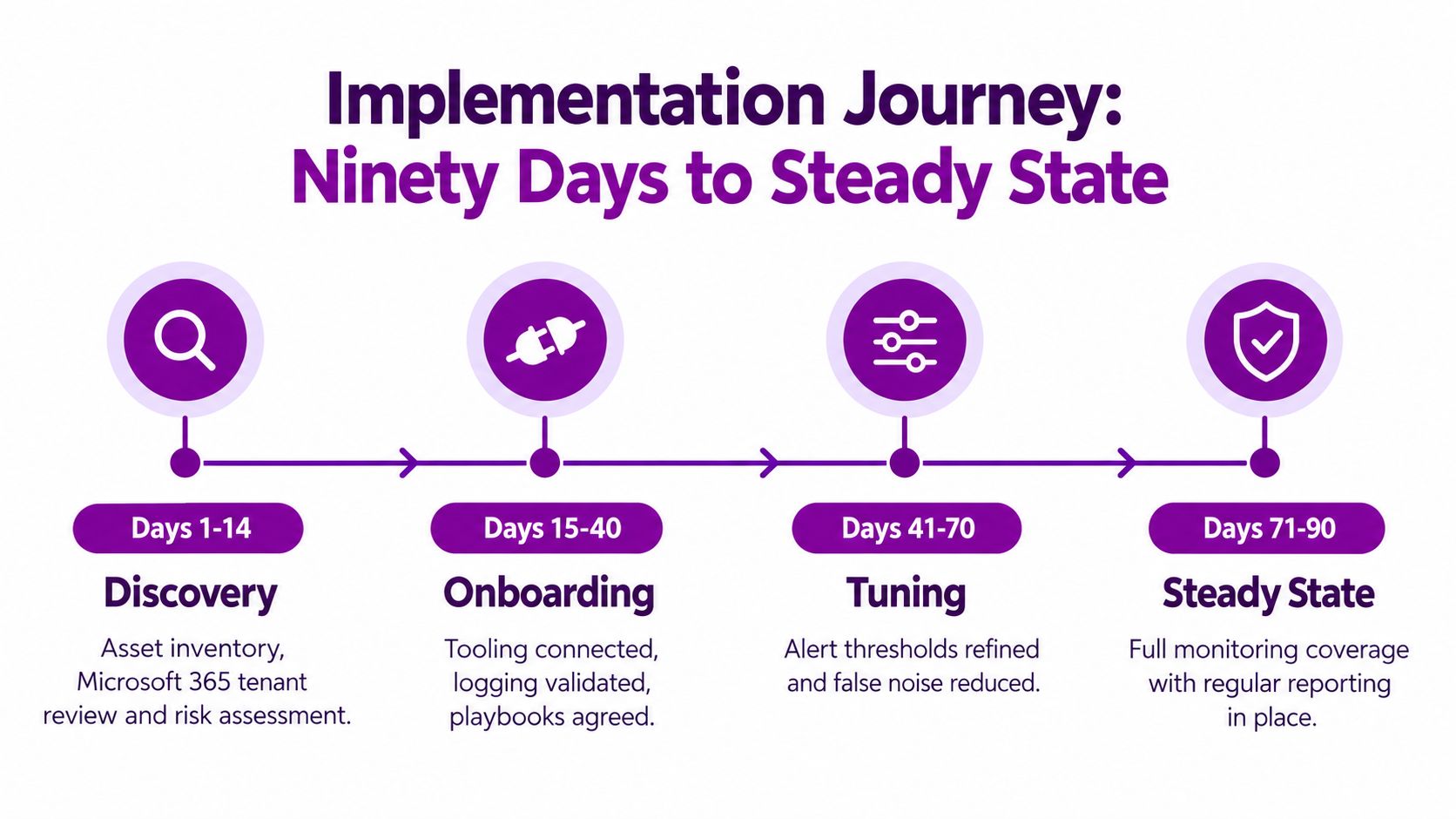 Implementation Journey:
Ninety Days to Steady State

Days 1-14
Discovery
Asset inventory, Microsoft 365 tenant review and risk assessment.

Days 15-40
Onboarding
Tooling connected, logging validated, playbooks agreed.

Days 41-70
Tuning
Alert thresholds refined and false noise reduced.

Days 71-90
Steady State
Full monitoring coverage with regular reporting in place.